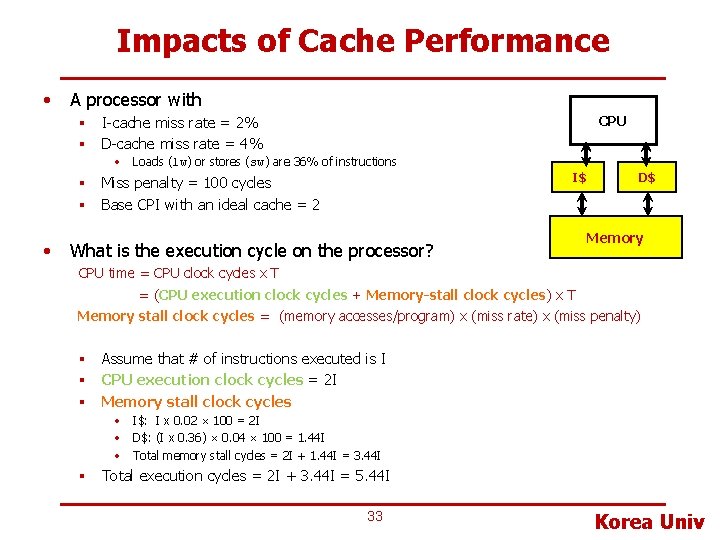 Impacts of Cache Performance

• A processor with
 ▪ I-cache miss rate = 2%
 ▪ D-cache miss rate = 4%
  • Loads (lw) or stores (sw) are 36% of instructions
 ▪ Miss penalty = 100 cycles
 ▪ Base CPI with an ideal cache = 2

CPU

I$

D$

Memory

• What is the execution cycle on the processor?

CPU time = CPU clock cycles x T
 = (CPU execution clock cycles + Memory-stall clock cycles) x T
Memory stall clock cycles = (memory accesses/program) x (miss rate) x (miss penalty)

 ▪ Assume that # of instructions executed is I
 ▪ CPU execution clock cycles = 2I
 ▪ Memory stall clock cycles
  • I$: I x 0.02 × 100 = 2I
  • D$: (I x 0.36) × 0.04 × 100 = 1.44I
  • Total memory stall cycles = 2I + 1.44I = 3.44I
 ▪ Total execution cycles = 2I + 3.44I = 5.44I

33

Korea Univ